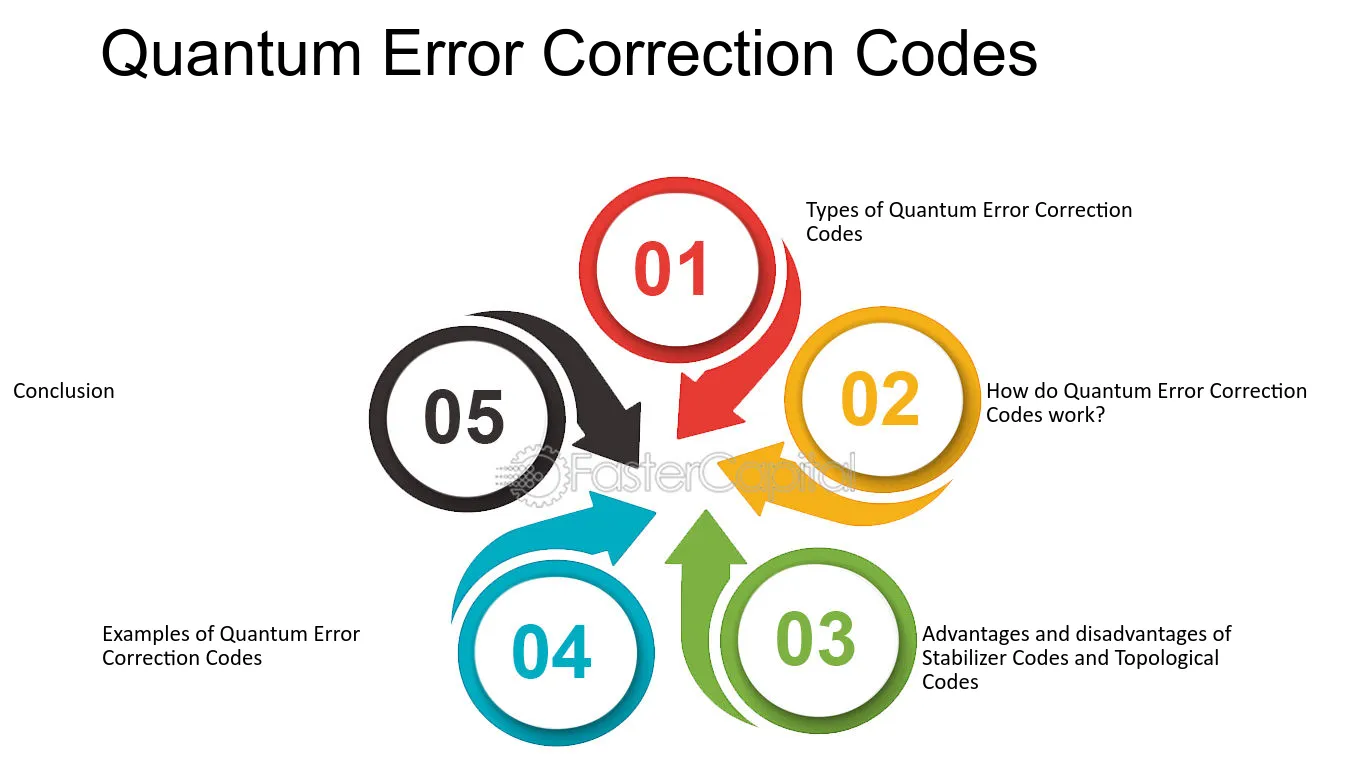 Quantum Error Correction Codes

01

Types of Quantum Error Correction Codes

02

How do Quantum Error Correction Codes work?

03

Advantages and disadvantages of Stabilizer Codes and Topological Codes

04

Examples of Quantum Error Correction Codes

05

Conclusion

FasterCapital